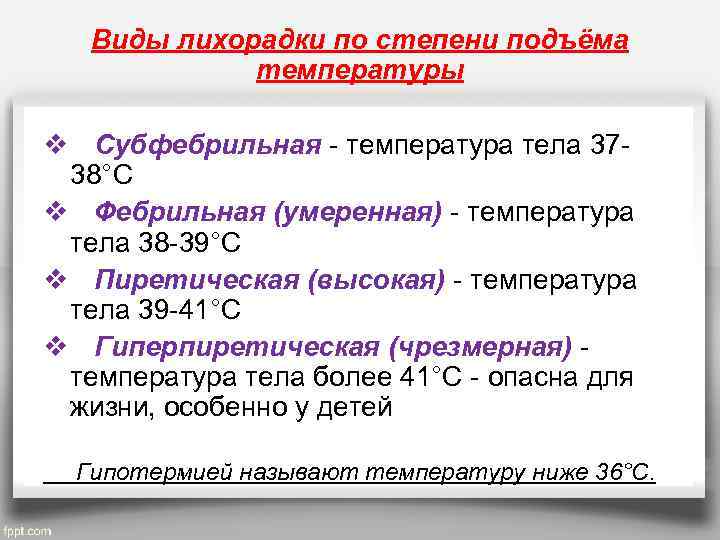 Виды лихорадки по степени подъёма температуры

❖ Субфебрильная - температура тела 37-38°C

❖ Фебрильная (умеренная) - температура тела 38-39°C

❖ Пиретическая (высокая) - температура тела 39-41°C

❖ Гиперпиретическая (чрезмерная) - температура тела более 41°C - опасна для жизни, особенно у детей

Гипотермией называют температуру ниже 36°C.

fppt.com